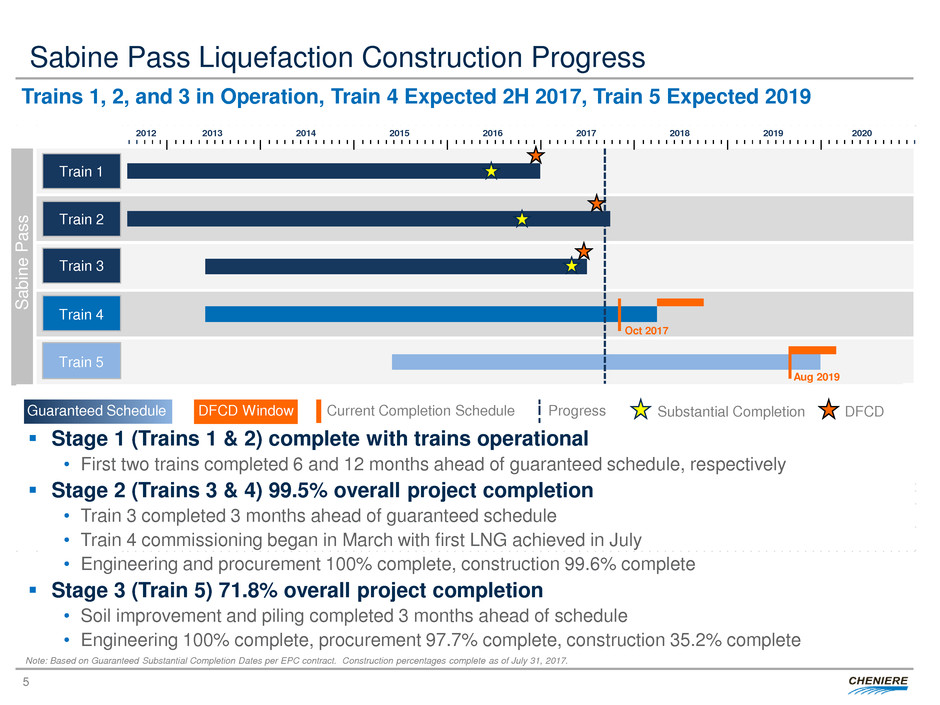 Sabine Pass Liquefaction Construction Progress

Trains 1, 2, and 3 in Operation, Train 4 Expected 2H 2017, Train 5 Expected 2019

2012 2013 2014 2015 2016 2017 2018 2019 2020

Sabine Pass

Train 1

Train 2

Train 3

Train 4

Oct 2017

Train 5

Aug 2019

Guaranteed Schedule DFCD Window Current Completion Schedule Progress Substantial Completion DFCD

▪ Stage 1 (Trains 1 & 2) complete with trains operational
• First two trains completed 6 and 12 months ahead of guaranteed schedule, respectively

▪ Stage 2 (Trains 3 & 4) 99.5% overall project completion
• Train 3 completed 3 months ahead of guaranteed schedule
• Train 4 commissioning began in March with first LNG achieved in July
• Engineering and procurement 100% complete, construction 99.6% complete

▪ Stage 3 (Train 5) 71.8% overall project completion
• Soil improvement and piling completed 3 months ahead of schedule
• Engineering 100% complete, procurement 97.7% complete, construction 35.2% complete

Note: Based on Guaranteed Substantial Completion Dates per EPC contract. Construction percentages complete as of July 31, 2017.

5

CHENIERE